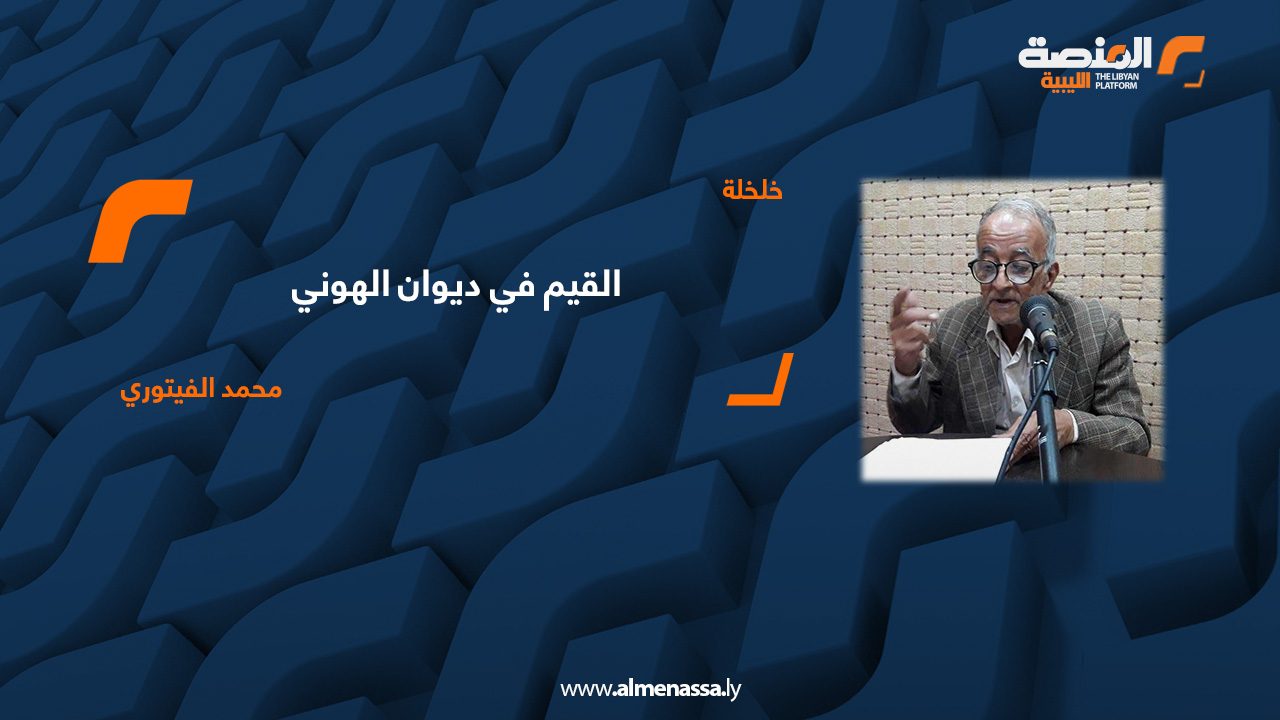 المنصة الليبية
THE LIBYAN PLATFORM

خلخلة

القيم في ديوان الهوني

محمد الفيتوري

www.almenassa.ly